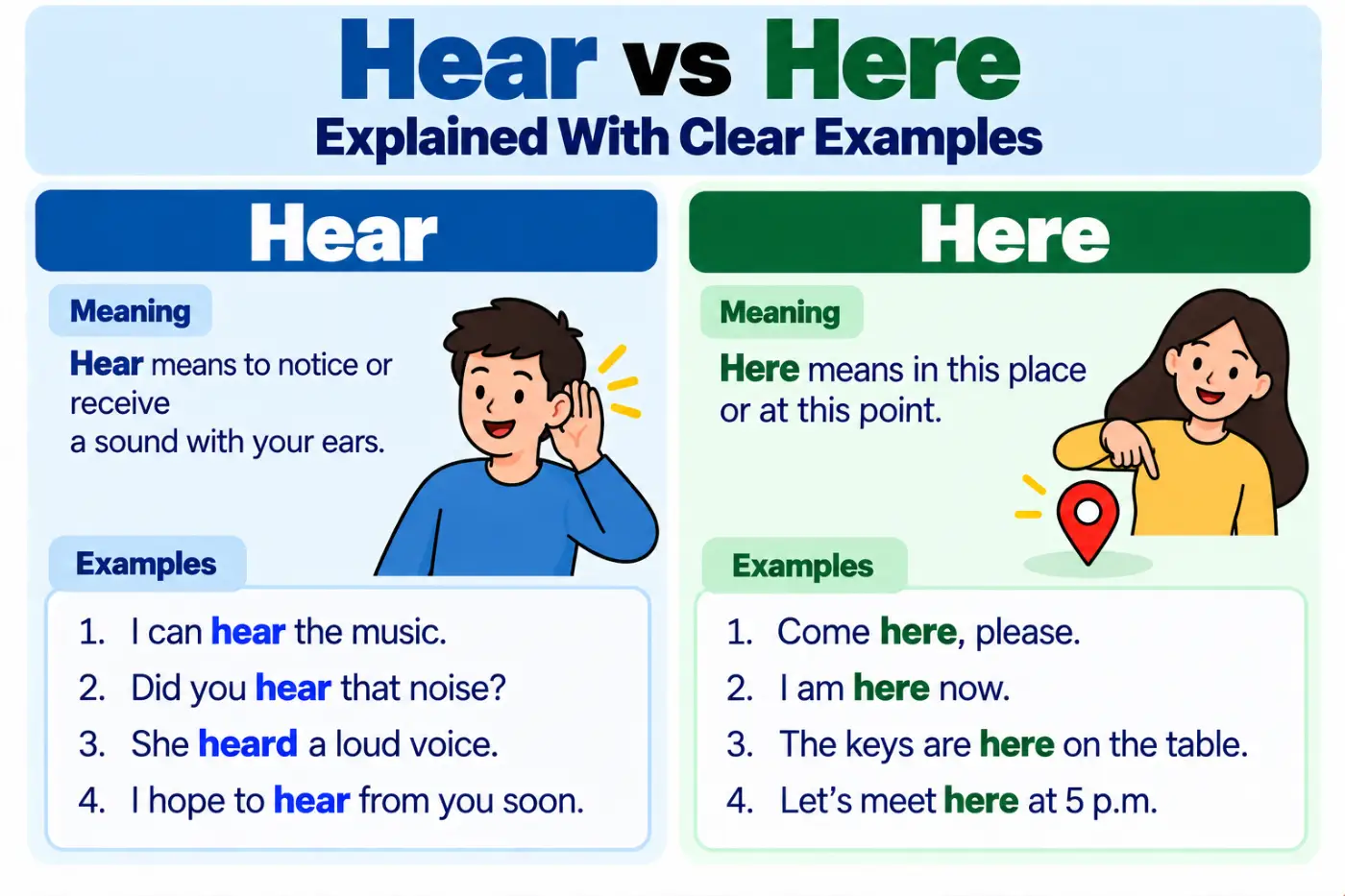 Hear vs Here
Explained With Clear Examples

Hear

Meaning

Hear means to notice or receive a sound with your ears.

Examples

1. I can hear the music.
2. Did you hear that noise?
3. She heard a loud voice.
4. I hope to hear from you soon.

Here

Meaning

Here means in this place or at this point.

Examples

1. Come here, please.
2. I am here now.
3. The keys are here on the table.
4. Let's meet here at 5 p.m.